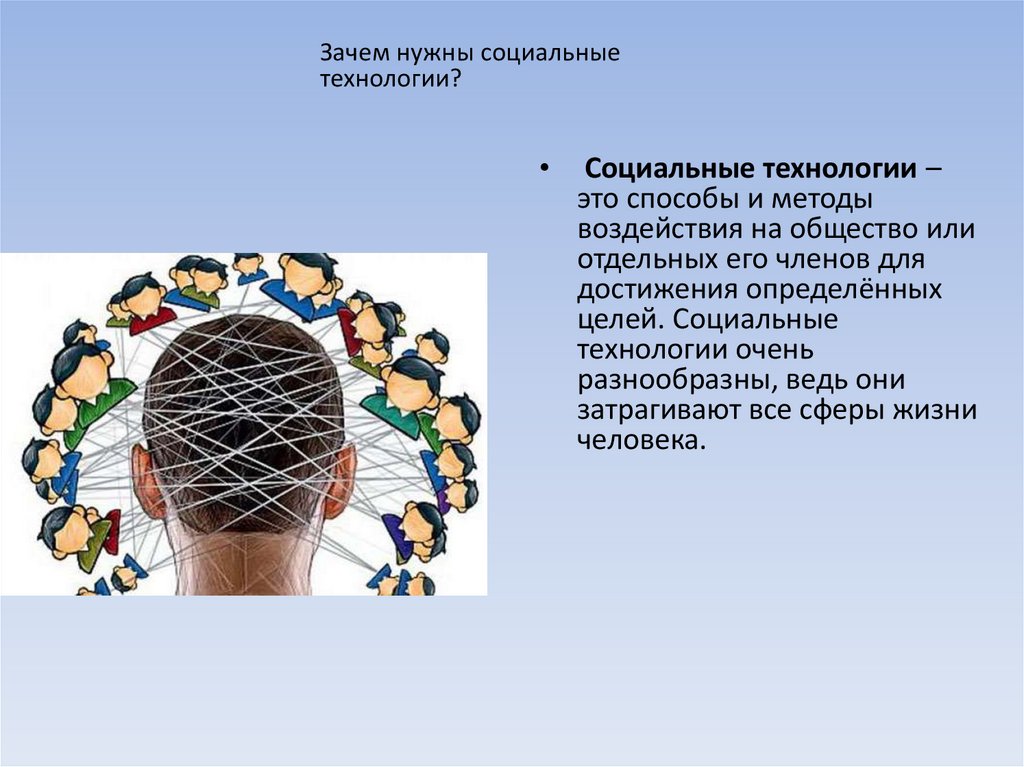 Зачем нужны социальные технологии?

• Социальные технологии – это способы и методы воздействия на общество или отдельных его членов для достижения определённых целей. Социальные технологии очень разнообразны, ведь они затрагивают все сферы жизни человека.